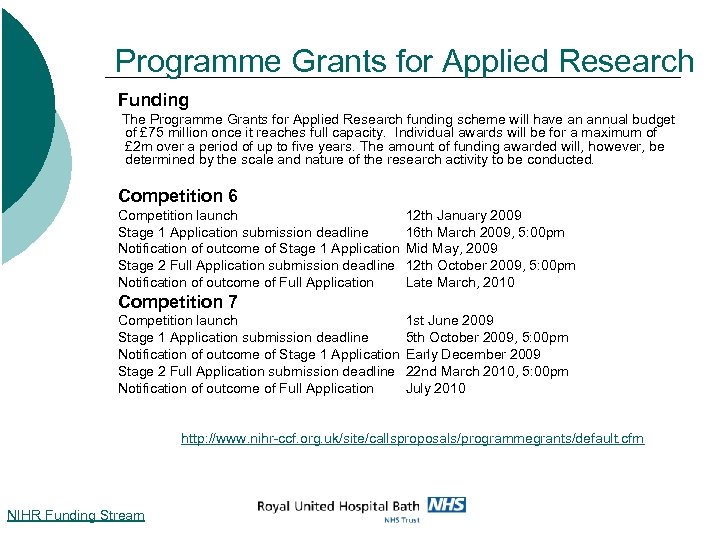 Programme Grants for Applied Research

Funding

The Programme Grants for Applied Research funding scheme will have an annual budget of £75 million once it reaches full capacity. Individual awards will be for a maximum of £2m over a period of up to five years. The amount of funding awarded will, however, be determined by the scale and nature of the research activity to be conducted.

Competition 6

| | |
|---|---|
| Competition launch | 12th January 2009 |
| Stage 1 Application submission deadline | 16th March 2009, 5:00pm |
| Notification of outcome of Stage 1 Application | Mid May, 2009 |
| Stage 2 Full Application submission deadline | 12th October 2009, 5:00pm |
| Notification of outcome of Full Application | Late March, 2010 |

Competition 7

| | |
|---|---|
| Competition launch | 1st June 2009 |
| Stage 1 Application submission deadline | 5th October 2009, 5:00pm |
| Notification of outcome of Stage 1 Application | Early December 2009 |
| Stage 2 Full Application submission deadline | 22nd March 2010, 5:00pm |
| Notification of outcome of Full Application | July 2010 |

http://www.nihr-ccf.org.uk/site/callsproposals/programmegrants/default.cfm

NIHR Funding Stream

Royal United Hospital Bath NHS
NHS Trust